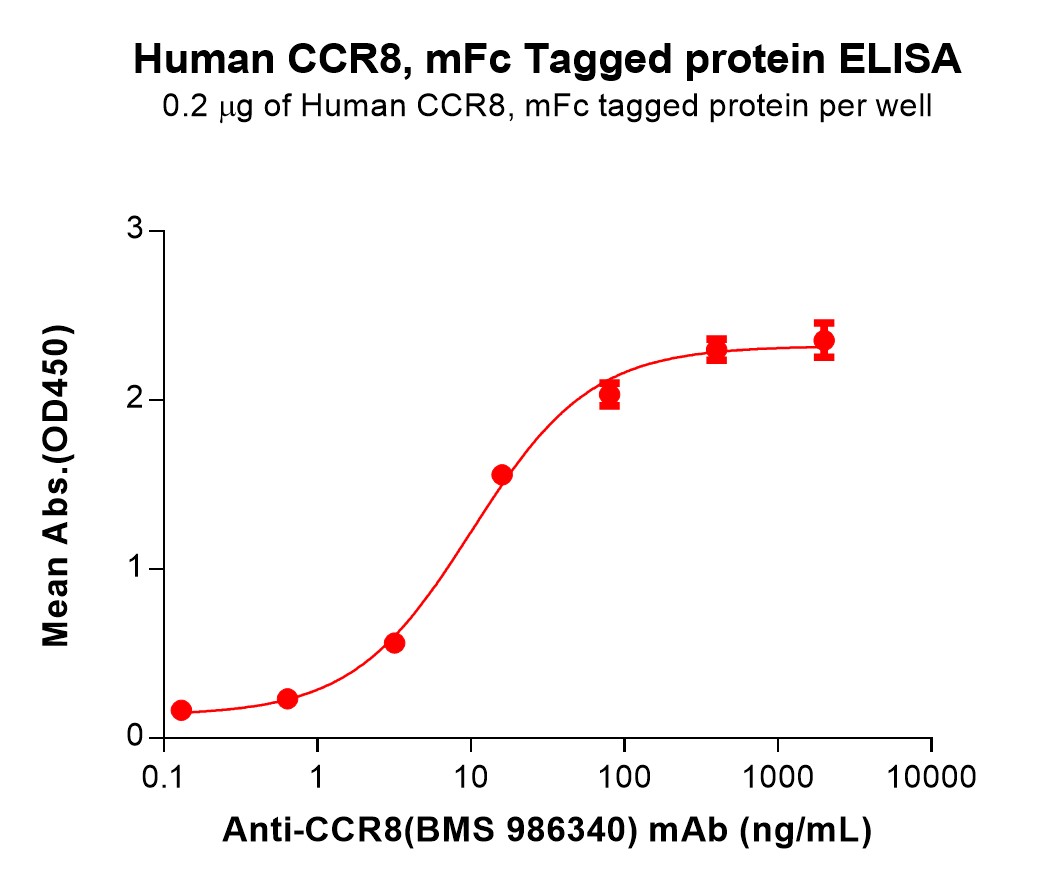 Human CCR8, mFc Tagged protein ELISA
0.2 μg of Human CCR8, mFc tagged protein per well

Mean Abs.(OD450)

3
2
1
0

0.1
1
10
100
1000
10000

Anti-CCR8(BMS 986340) mAb (ng/mL)